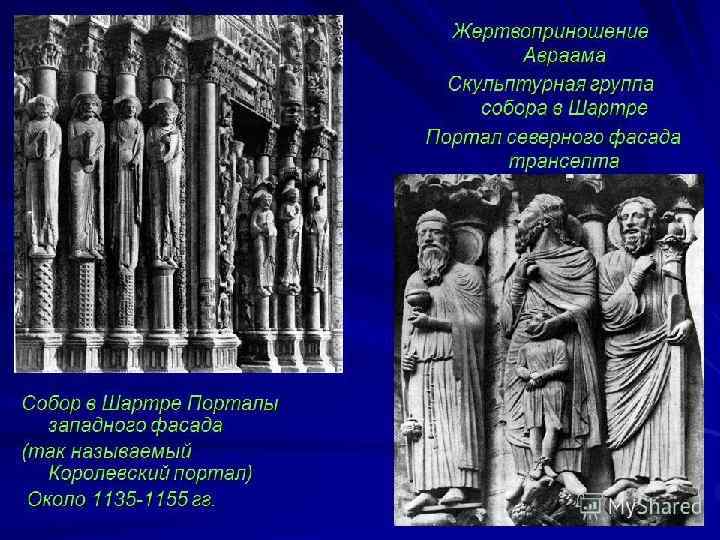 Жертвоприношение Авраама
Скульптурная группа собора в Шартре
Портал северного фасада трансепта

Собор в Шартре Порталы западного фасада
(так называемый Королевский портал)
Около 1135-1155 гг.

MyShared